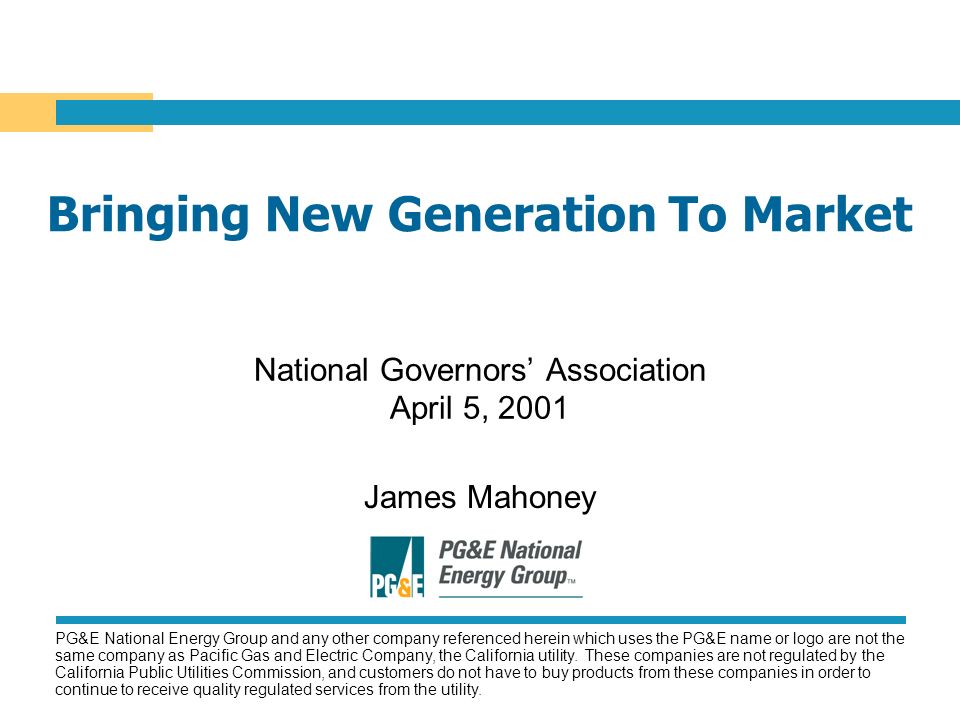 Bringing New Generation To Market

National Governors' Association
April 5, 2001

James Mahoney

PG&E

PG&E National Energy Group™

PG&E National Energy Group and any other company referenced herein which uses the PG&E name or logo are not the same company as Pacific Gas and Electric Company, the California utility. These companies are not regulated by the California Public Utilities Commission, and customers do not have to buy products from these companies in order to continue to receive quality regulated services from the utility.